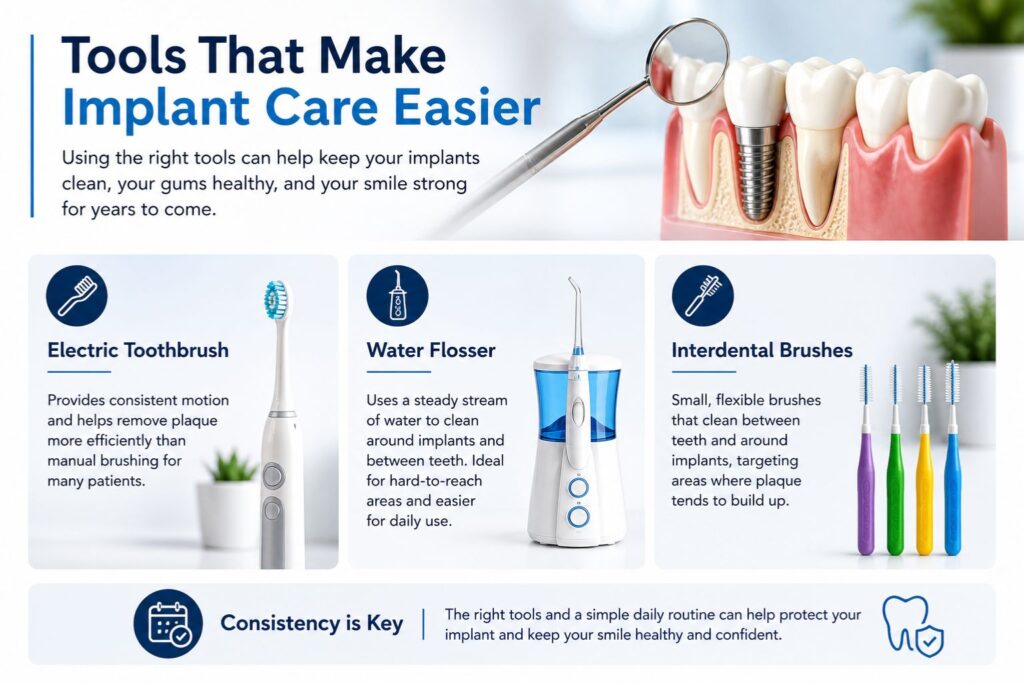 Tools That Make Implant Care Easier

Using the right tools can help keep your implants clean, your gums healthy, and your smile strong for years to come.

Electric Toothbrush

Provides consistent motion and helps remove plaque more efficiently than manual brushing for many patients.

Water Flosser

Uses a steady stream of water to clean around implants and between teeth. Ideal for hard-to-reach areas and easier for daily use.

Interdental Brushes

Small, flexible brushes that clean between teeth and around implants, targeting areas where plaque tends to build up.

Consistency is Key

The right tools and a simple daily routine can help protect your implant and keep your smile healthy and confident.